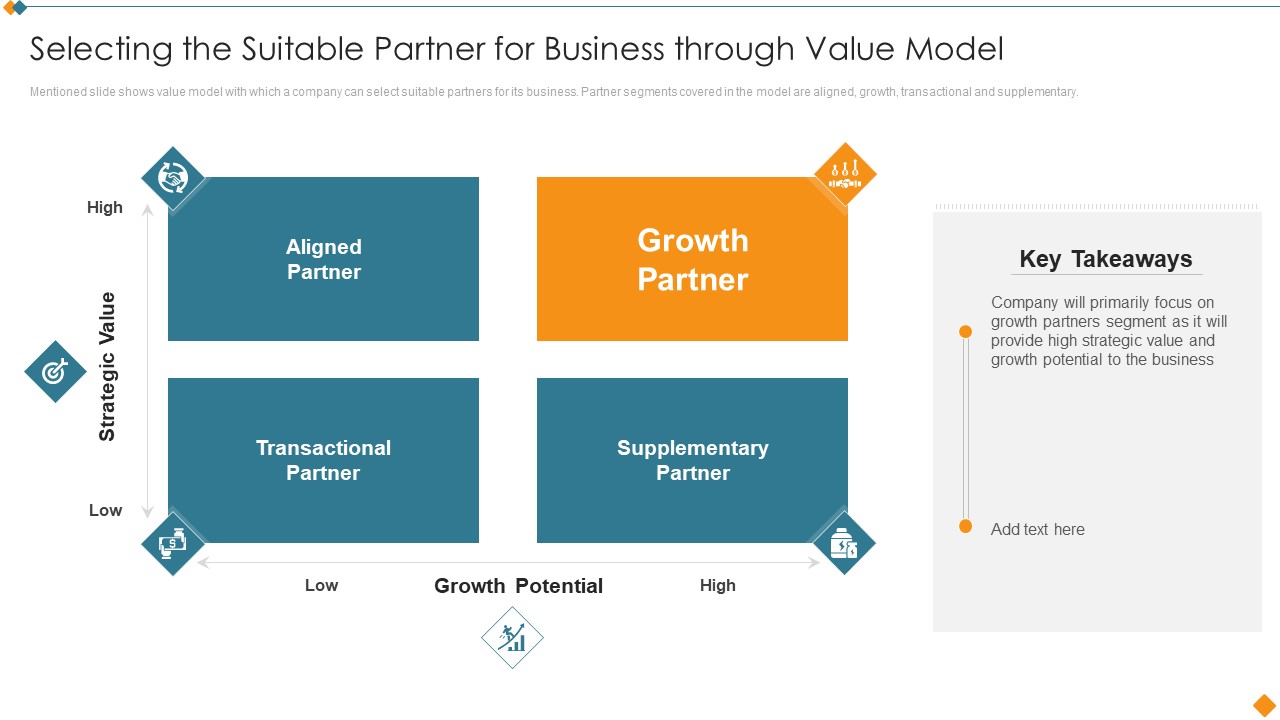 Selecting the Suitable Partner for Business through Value Model

Mentioned slide shows value model with which a company can select suitable partners for its business. Partner segments covered in the model are aligned, growth, transactional and supplementary.

High

Strategic Value

Low

Aligned Partner

Growth Partner

Transactional Partner

Supplementary Partner

Low

Growth Potential

High

Key Takeaways

Company will primarily focus on growth partners segment as it will provide high strategic value and growth potential to the business

Add text here